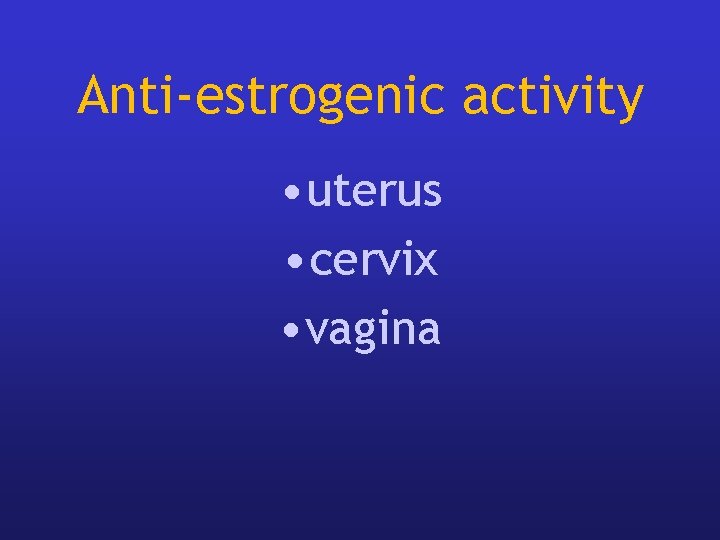 Anti-estrogenic activity

•uterus
•cervix
•vagina